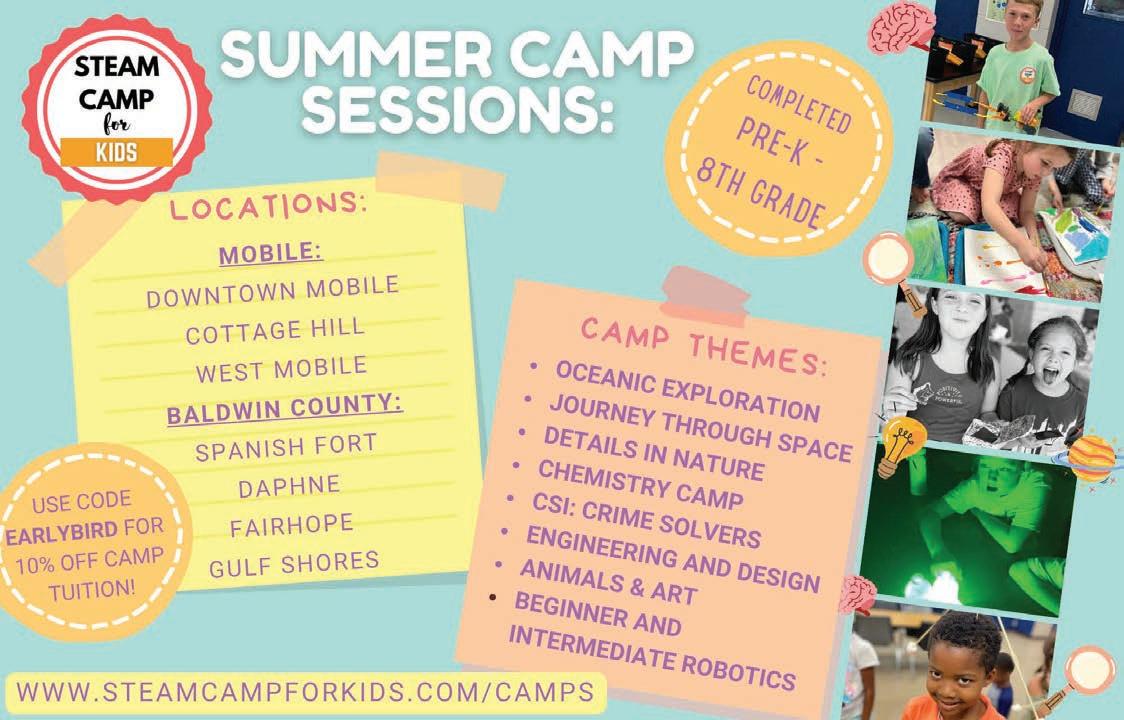 STEAM CAMP for KIDS

SUMMER CAMP SESSIONS:

COMPLETED PRE-K - 8TH GRADE

LOCATIONS:
MOBILE:
DOWNTOWN MOBILE
COTTAGE HILL
WEST MOBILE
BALDWIN COUNTY:
SPANISH FORT
DAPHNE
FAIRHOPE
GULF SHORES

USE CODE EARLYBIRD FOR 10% OFF CAMP TUITION!

CAMP THEMES:
• OCEANIC EXPLORATION
• JOURNEY THROUGH SPACE
• DETAILS IN NATURE
• CHEMISTRY CAMP
• CSI: CRIME SOLVERS
• ENGINEERING AND DESIGN
• ANIMALS & ART
• BEGINNER AND INTERMEDIATE ROBOTICS

WWW.STEAMCAMPFORKIDS.COM/CAMPS